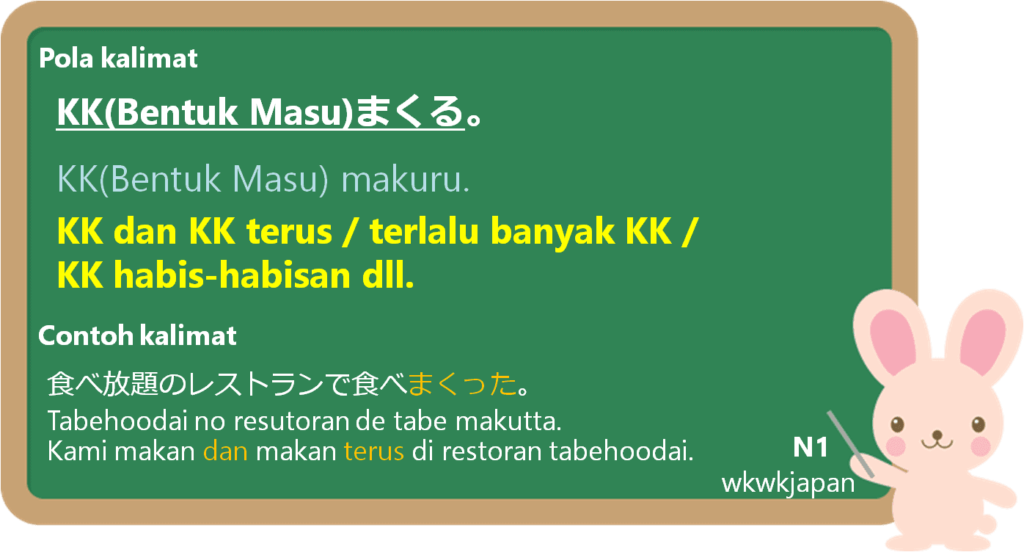 Pola kalimat

KK(Bentuk Masu)まくる。

KK(Bentuk Masu) makuru.

KK dan KK terus / terlalu banyak KK / KK habis-habisan dll.

Contoh kalimat

食べ放題のレストランで食べまくった。
Tabehoodai no resutoran de tabe makutta.
Kami makan dan makan terus di restoran tabehoodai.

N1
wkwkjapan